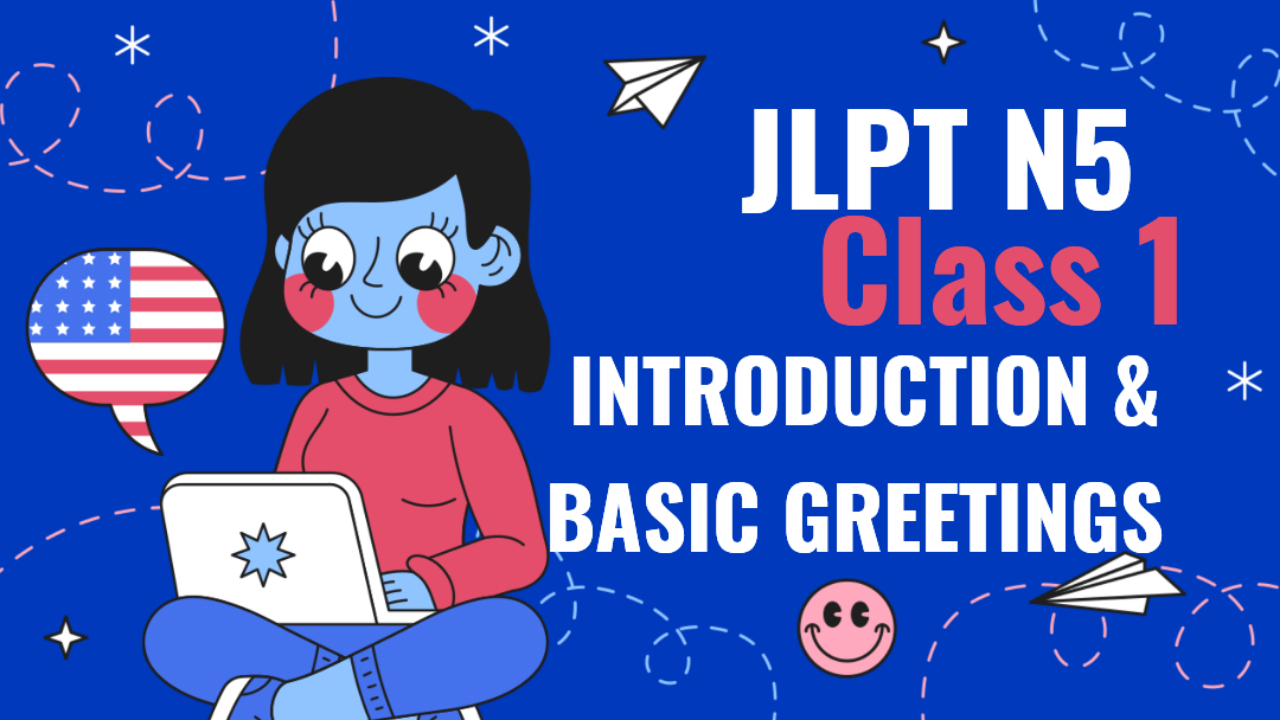 JLPT N5
Class 1
INTRODUCTION &
BASIC GREETINGS